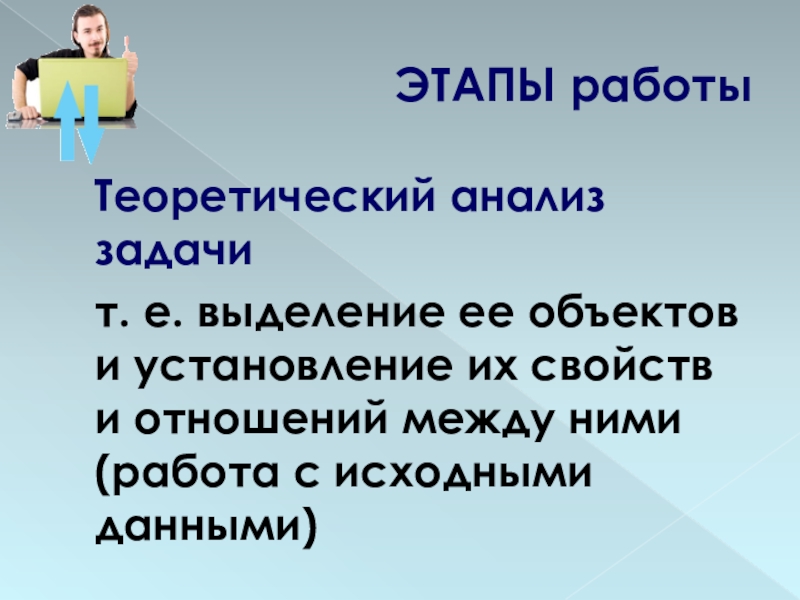 ЭТАПЫ работы

Теоретический анализ задачи

т. е. выделение ее объектов и установление их свойств и отношений между ними (работа с исходными данными)